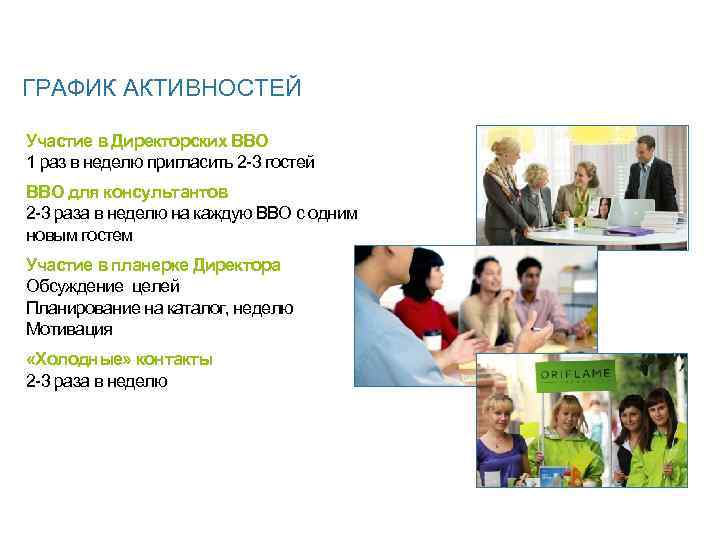 ГРАФИК АКТИВНОСТЕЙ

Участие в Директорских ВВО
1 раз в неделю пригласить 2-3 гостей

ВВО для консультантов
2-3 раза в неделю на каждую ВВО с одним новым гостем

Участие в планерке Директора
Обсуждение целей
Планирование на каталог, неделю
Мотивация

«Холодные» контакты
2-3 раза в неделю

ORIFLAME